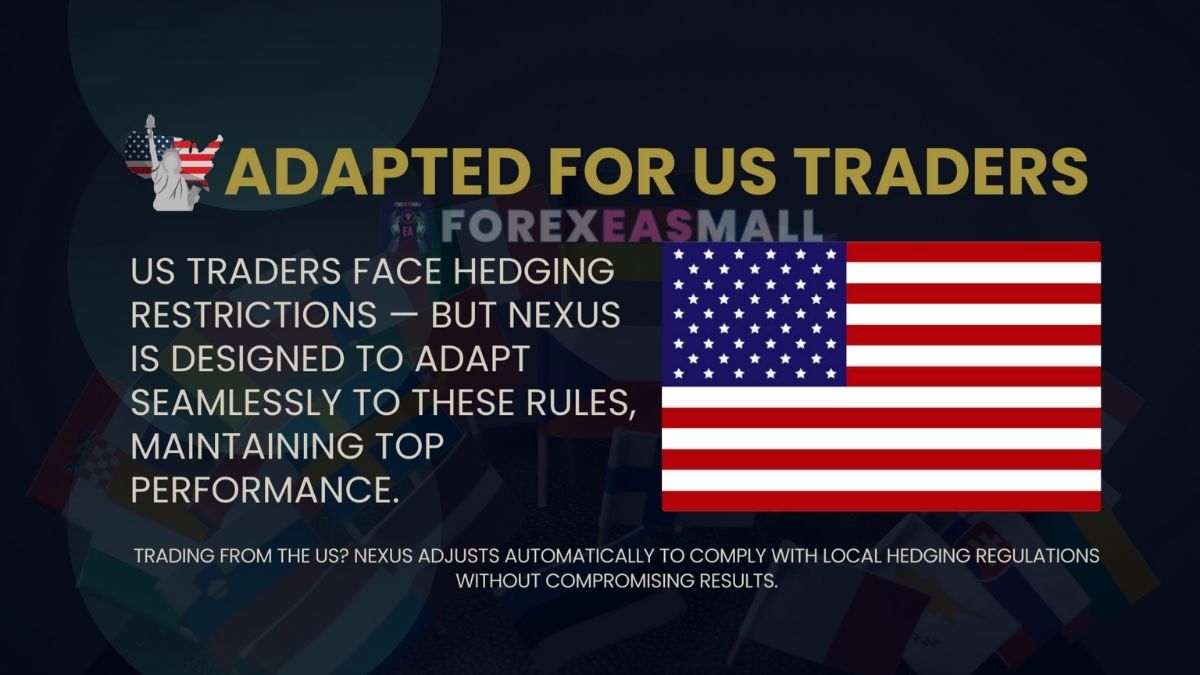 ADAPTED FOR US TRADERS

FOREXEASMALL

US TRADERS FACE HEDGING RESTRICTIONS — BUT NEXUS IS DESIGNED TO ADAPT SEAMLESSLY TO THESE RULES, MAINTAINING TOP PERFORMANCE.

TRADING FROM THE US? NEXUS ADJUSTS AUTOMATICALLY TO COMPLY WITH LOCAL HEDGING REGULATIONS WITHOUT COMPROMISING RESULTS.